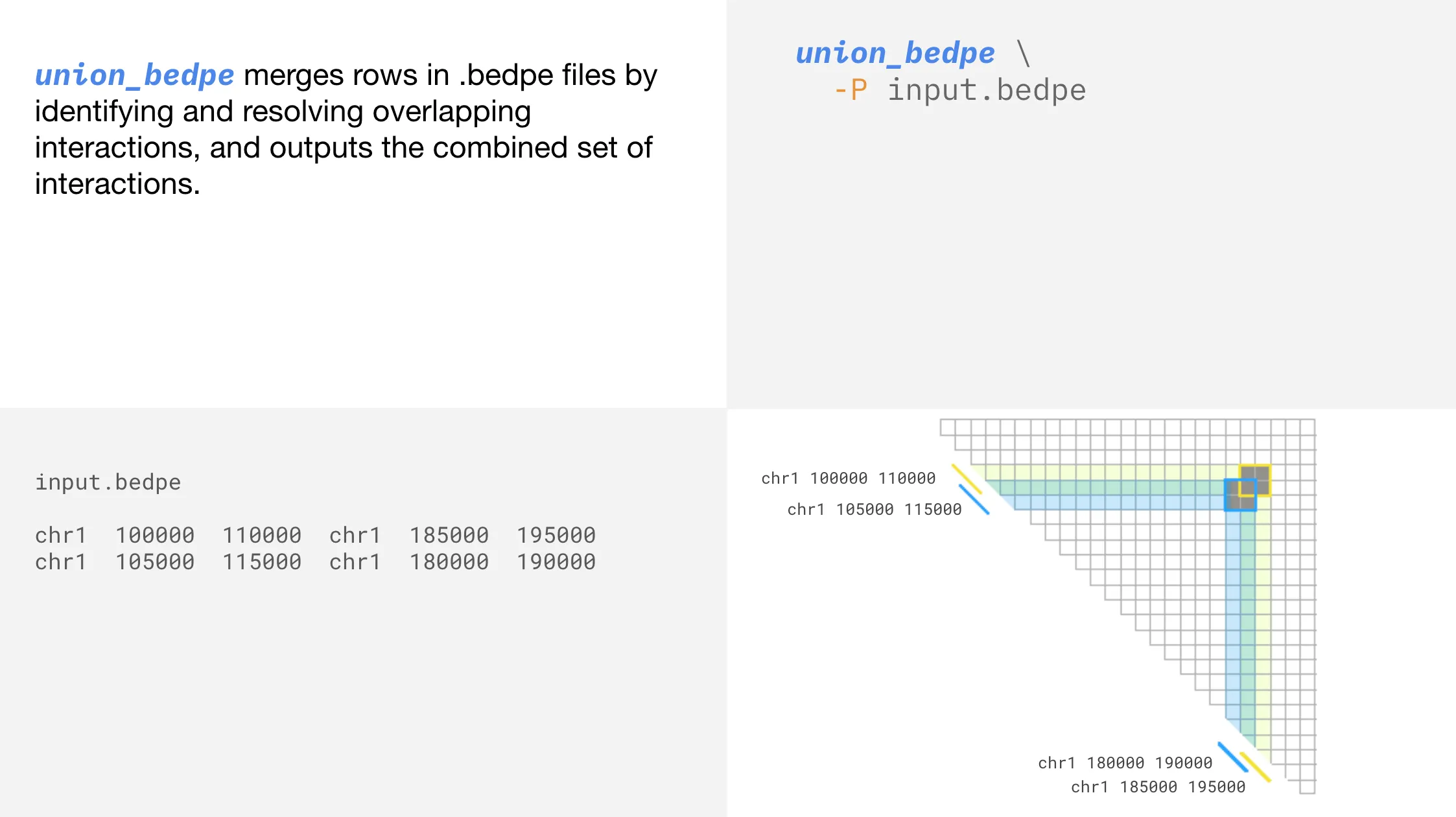 union_bedpe merges rows in .bedpe files by identifying and resolving overlapping interactions, and outputs the combined set of interactions.

union_bedpe \
-P input.bedpe

input.bedpe

chr1 100000 110000 chr1 185000 195000
chr1 105000 115000 chr1 180000 190000

chr1 100000 110000
chr1 105000 115000

chr1 180000 190000
chr1 185000 195000